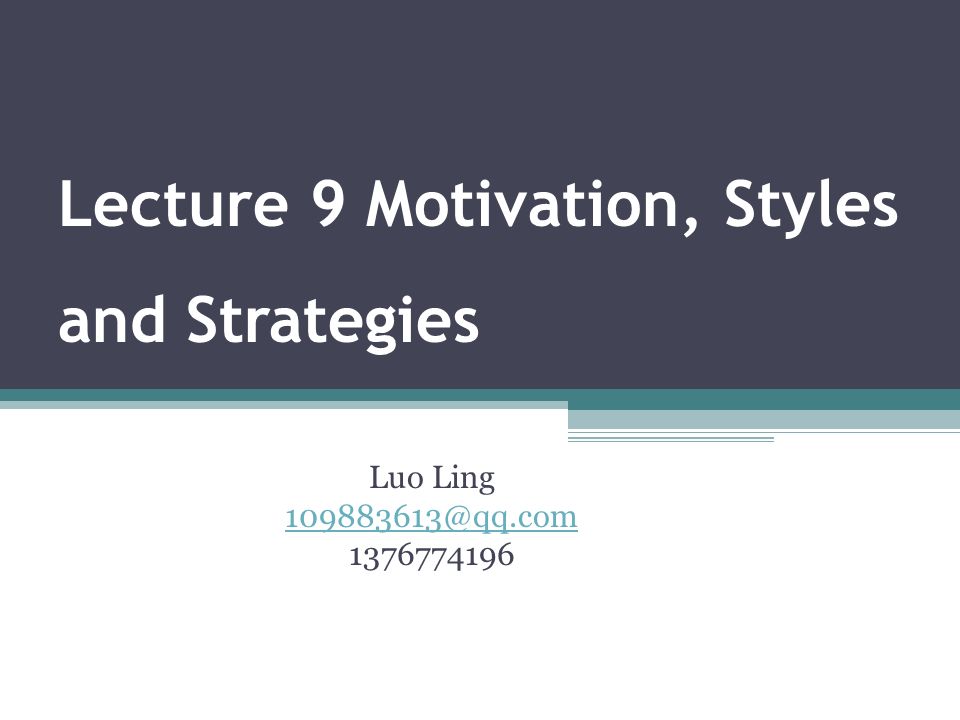 Lecture 9 Motivation, Styles and Strategies

Luo Ling
109883613@qq.com
1376774196